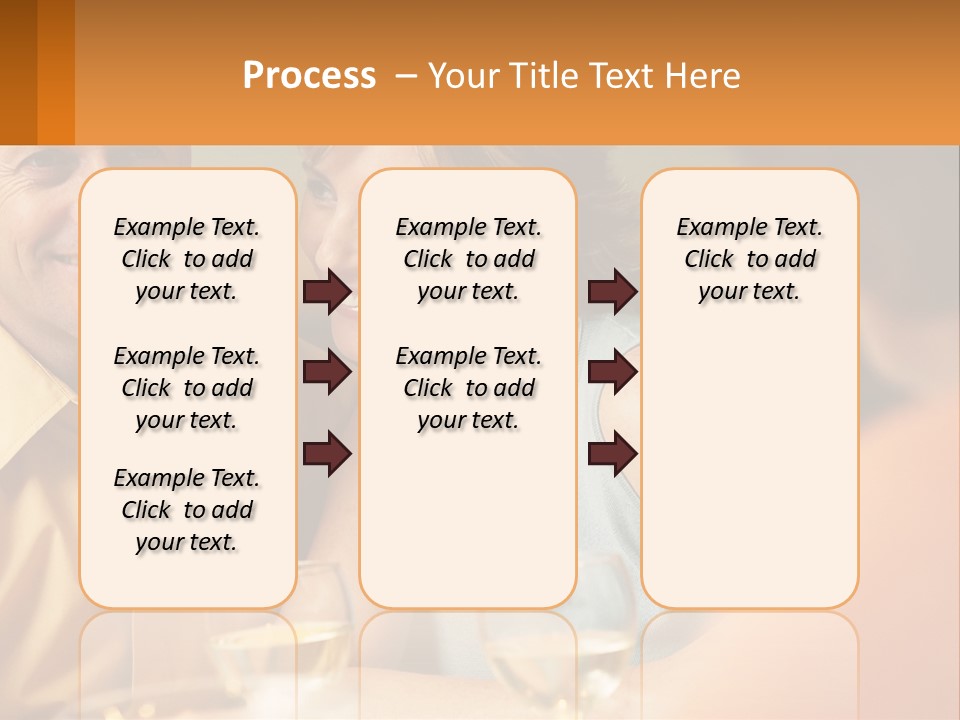 Process – Your Title Text Here

Example Text. Click to add your text.

Example Text. Click to add your text.

Example Text. Click to add your text.

Example Text. Click to add your text.

Example Text. Click to add your text.

Example Text. Click to add your text.